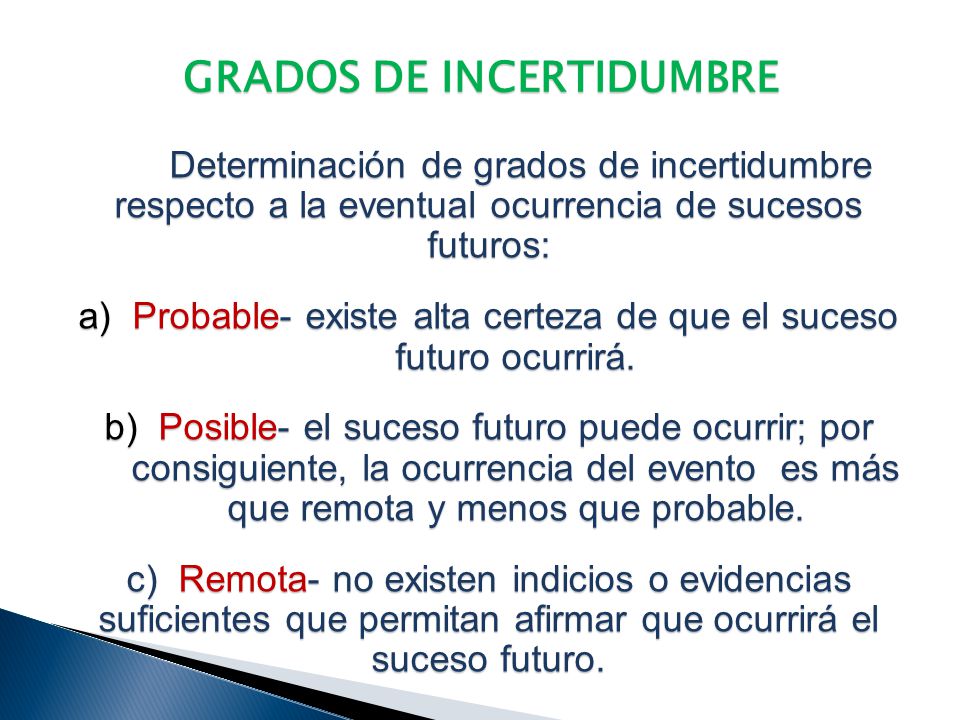 GRADOS DE INCERTIDUMBRE

Determinación de grados de incertidumbre respecto a la eventual ocurrencia de sucesos futuros:

a) Probable- existe alta certeza de que el suceso futuro ocurrirá.

b) Posible- el suceso futuro puede ocurrir; por consiguiente, la ocurrencia del evento es más que remota y menos que probable.

c) Remota- no existen indicios o evidencias suficientes que permitan afirmar que ocurrirá el suceso futuro.